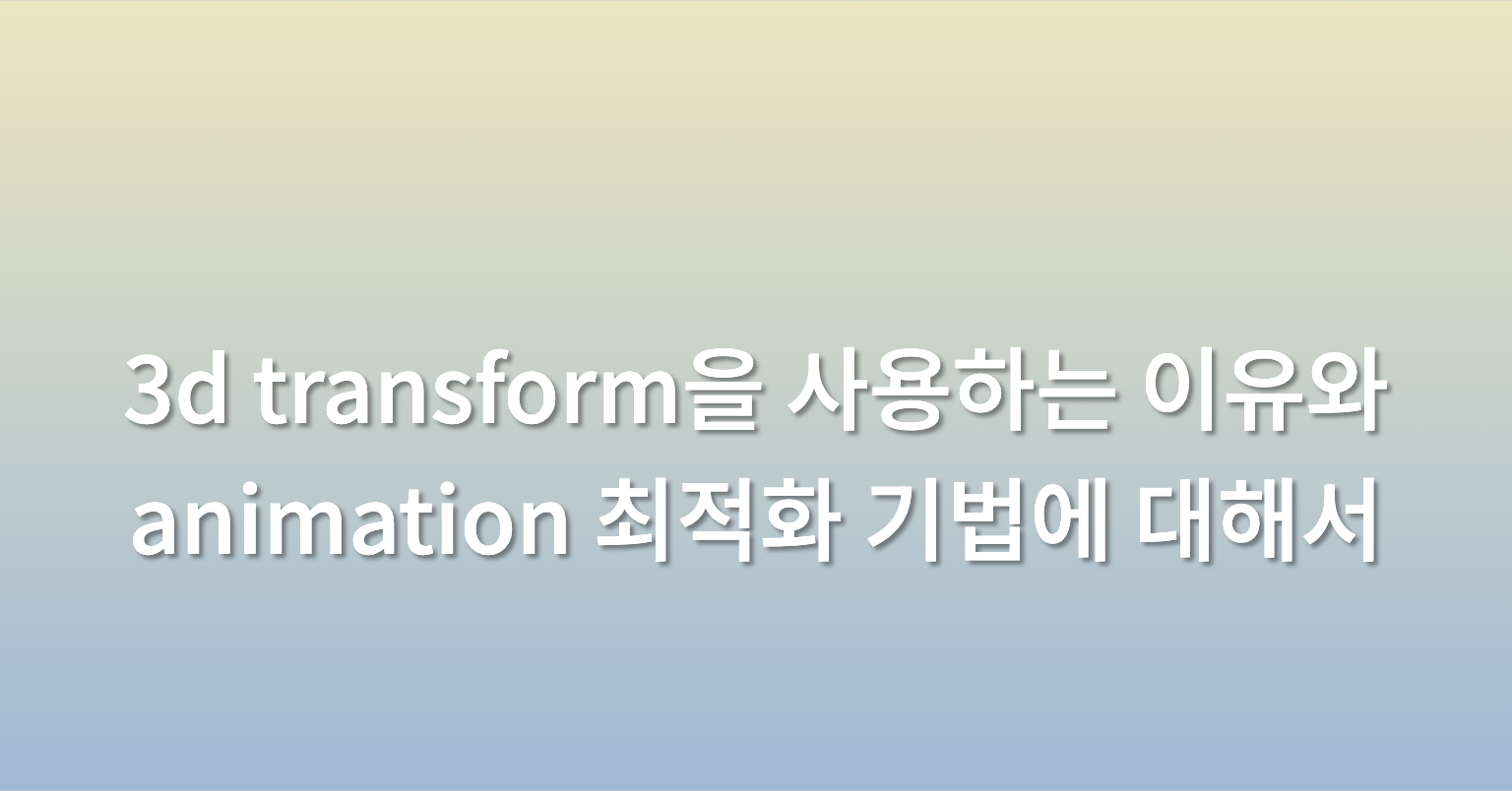 3d transform을 사용하는 이유와 animation 최적화 기법에 대해서